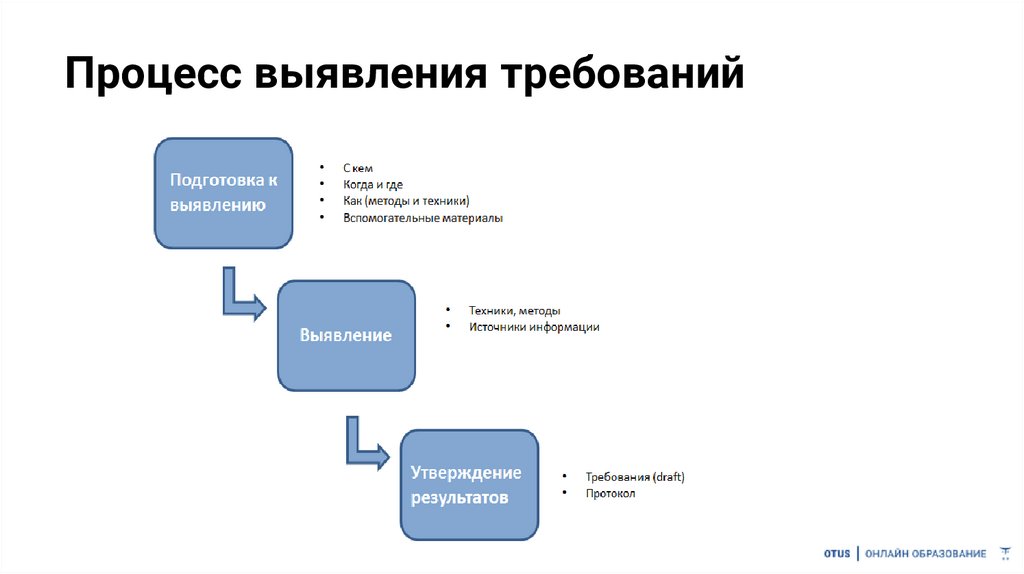 Процесс выявления требований

Подготовка к выявлению

• С кем
• Когда и где
• Как (методы и техники)
• Вспомогательные материалы

Выявление

• Техники, методы
• Источники информации

Утверждение результатов

• Требования (draft)
• Протокол

OTUS | ОНЛАЙН ОБРАЗОВАНИЕ